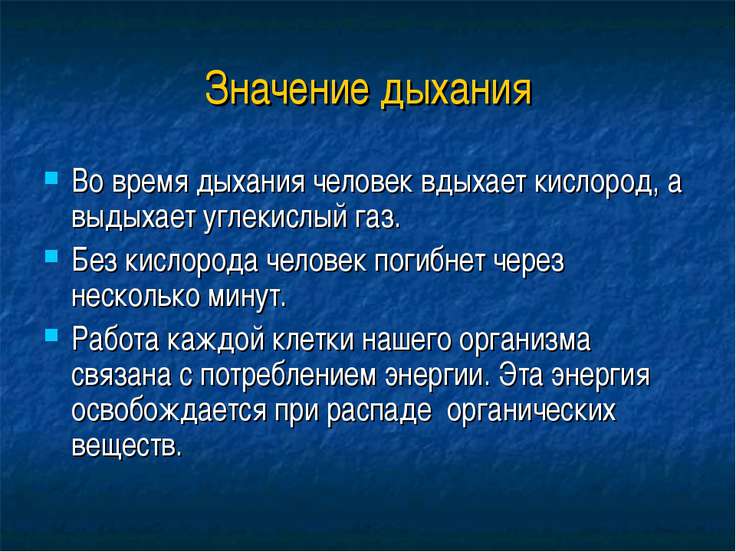 Значение дыхания

Во время дыхания человек вдыхает кислород, а выдыхает углекислый газ.

Без кислорода человек погибнет через несколько минут.

Работа каждой клетки нашего организма связана с потреблением энергии. Эта энергия освобождается при распаде органических веществ.